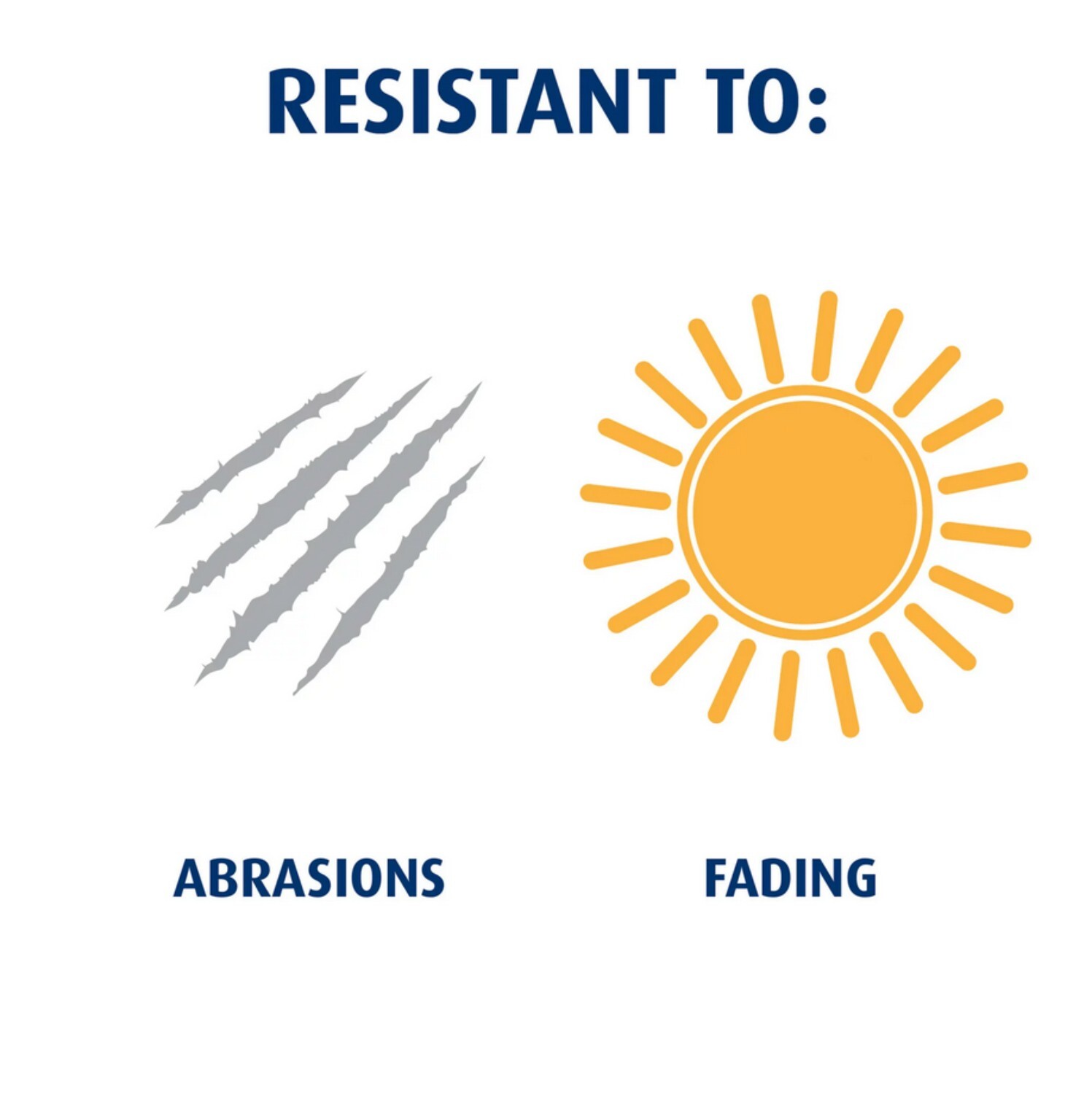 RESISTANT TO:

ABRASIONS

FADING